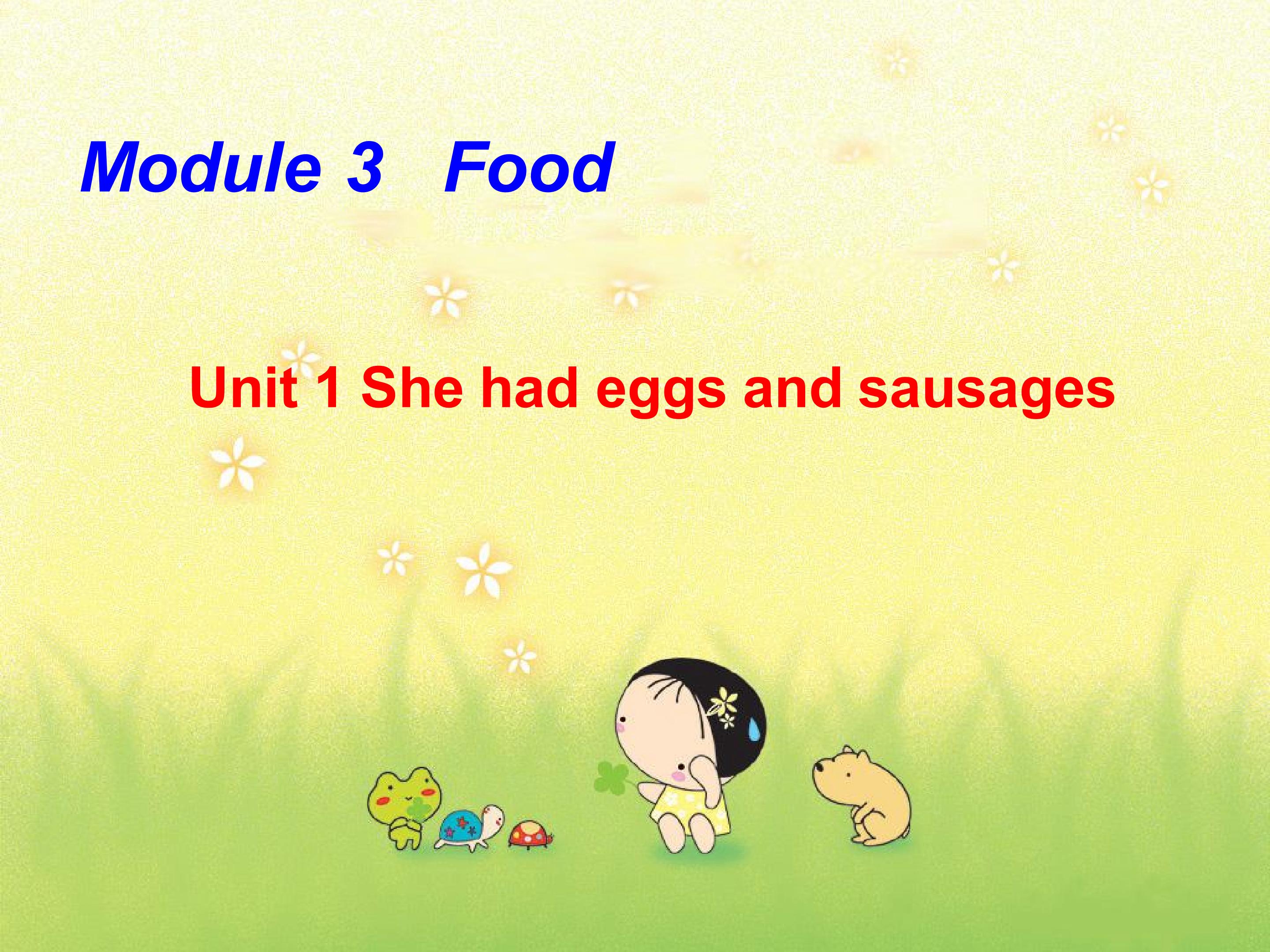 Module 3 Food

Unit 1 She had eggs and sausages